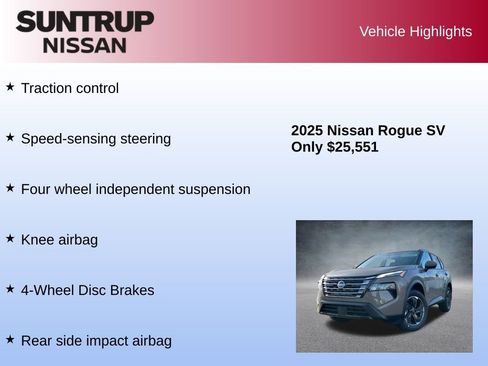 SUNTRUP
NISSAN

Vehicle Highlights

★ Traction control

★ Speed-sensing steering

★ Four wheel independent suspension

★ Knee airbag

★ 4-Wheel Disc Brakes

★ Rear side impact airbag

2025 Nissan Rogue SV
Only $25,551